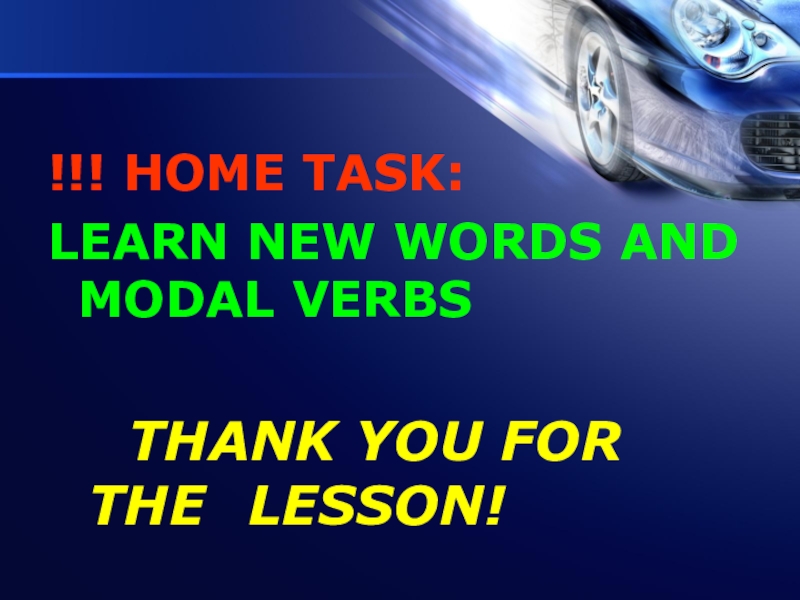 !!! HOME TASK:
LEARN NEW WORDS AND MODAL VERBS

THANK YOU FOR THE LESSON!